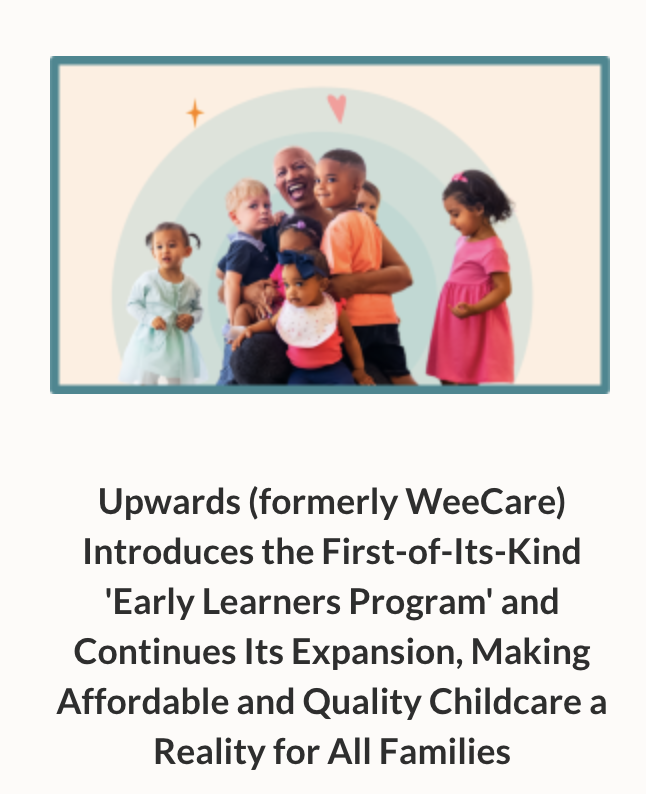 Upwards (formerly WeeCare) Introduces the First-of-Its-Kind 'Early Learners Program' and Continues Its Expansion, Making Affordable and Quality Childcare a Reality for All Families